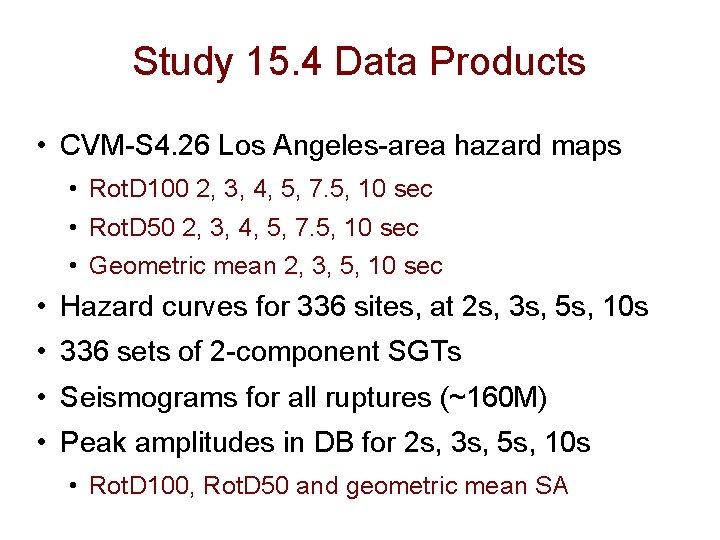 Study 15.4 Data Products

• CVM-S4.26 Los Angeles-area hazard maps
  • RotD100 2, 3, 4, 5, 7.5, 10 sec
  • RotD50 2, 3, 4, 5, 7.5, 10 sec
  • Geometric mean 2, 3, 5, 10 sec
• Hazard curves for 336 sites, at 2s, 3s, 5s, 10s
• 336 sets of 2-component SGTs
• Seismograms for all ruptures (~160M)
• Peak amplitudes in DB for 2s, 3s, 5s, 10s
  • RotD100, RotD50 and geometric mean SA